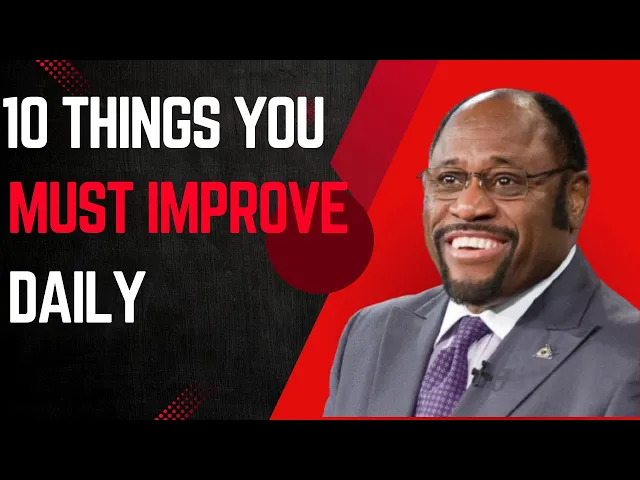 10 THINGS YOU
MUST IMPROVE
DAILY